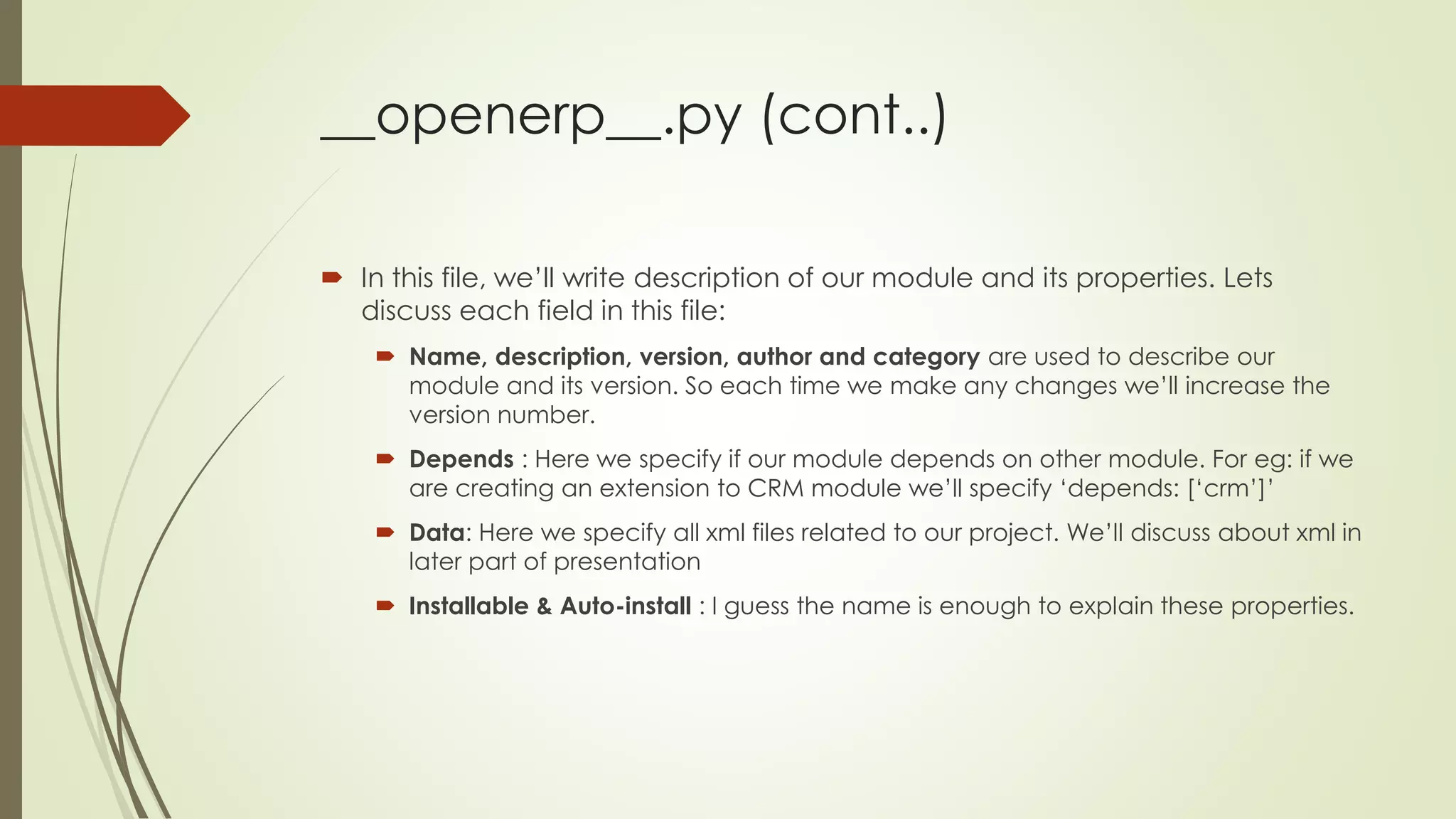 __openerp__.py (cont..)

In this file, we'll write description of our module and its properties. Lets discuss each field in this file:

Name, description, version, author and category are used to describe our module and its version. So each time we make any changes we'll increase the version number.

Depends : Here we specify if our module depends on other module. For eg: if we are creating an extension to CRM module we'll specify 'depends: ['crm']'

Data: Here we specify all xml files related to our project. We'll discuss about xml in later part of presentation

Installable & Auto-install : I guess the name is enough to explain these properties.